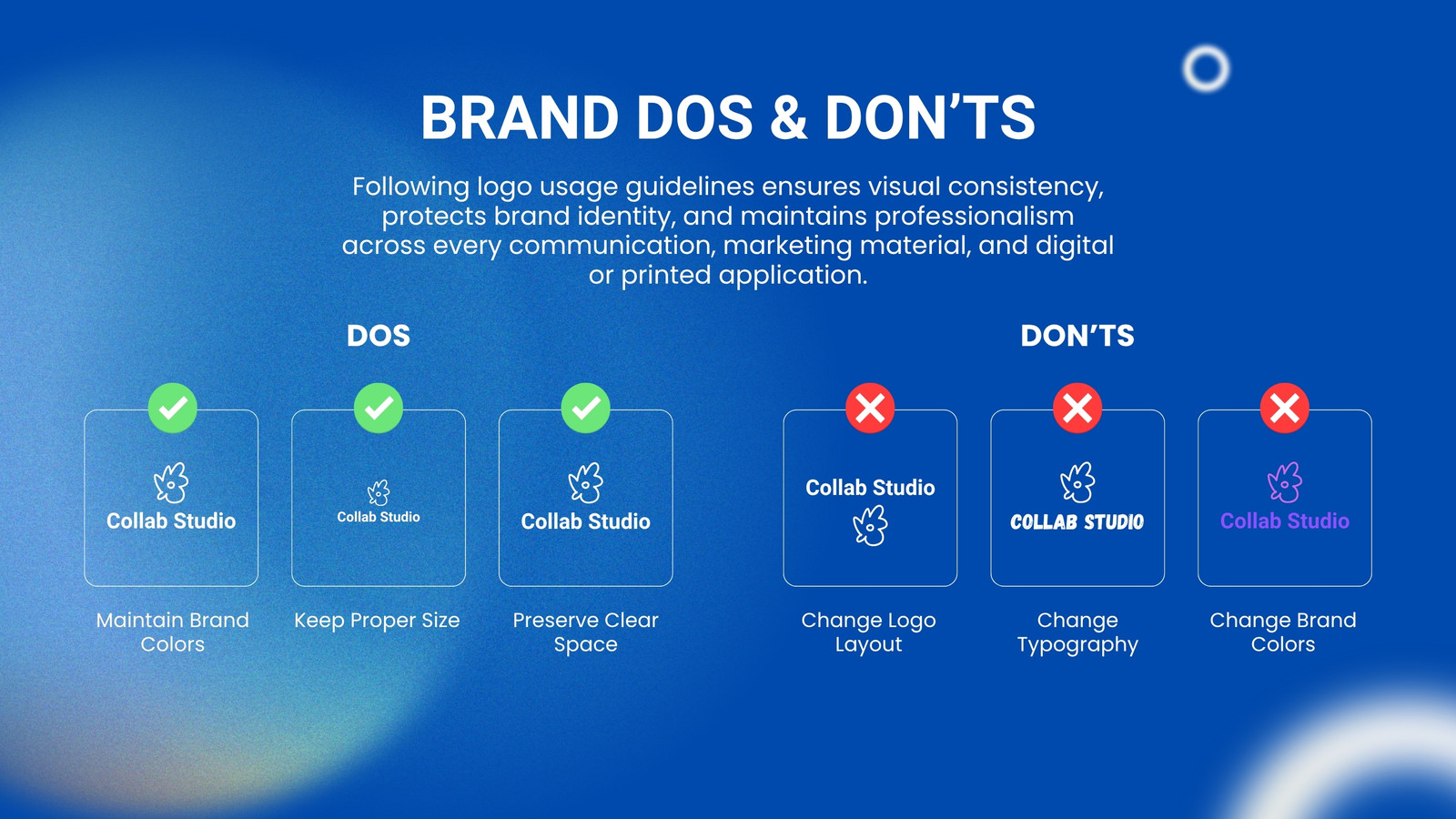 BRAND DOS & DON'TS

Following logo usage guidelines ensures visual consistency, protects brand identity, and maintains professionalism across every communication, marketing material, and digital or printed application.

DOS

Collab Studio

Maintain Brand Colors

Collab Studio

Keep Proper Size

Collab Studio

Preserve Clear Space

DON'TS

Collab Studio

Change Logo Layout

COLLAB STUDIO

Change Typography

Collab Studio

Change Brand Colors